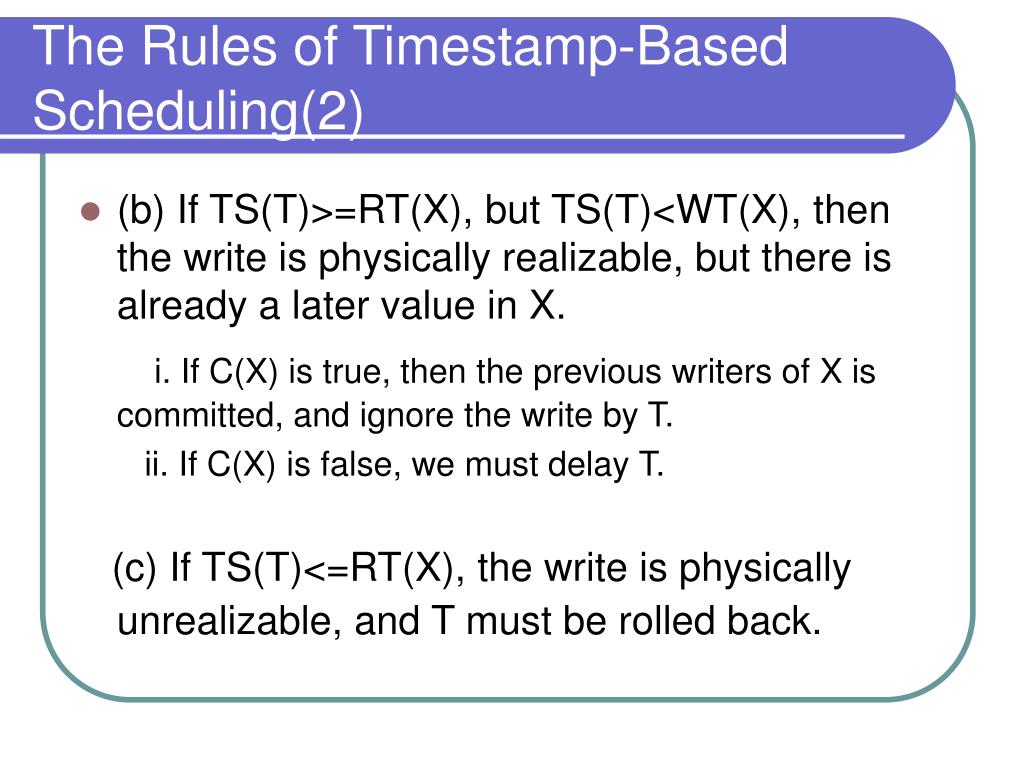 The Rules of Timestamp-Based Scheduling(2)

(b) If TS(T)>=RT(X), but TS(T)<WT(X), then the write is physically realizable, but there is already a later value in X.

i. If C(X) is true, then the previous writers of X is committed, and ignore the write by T.

ii. If C(X) is false, we must delay T.

(c) If TS(T)<=RT(X), the write is physically unrealizable, and T must be rolled back.